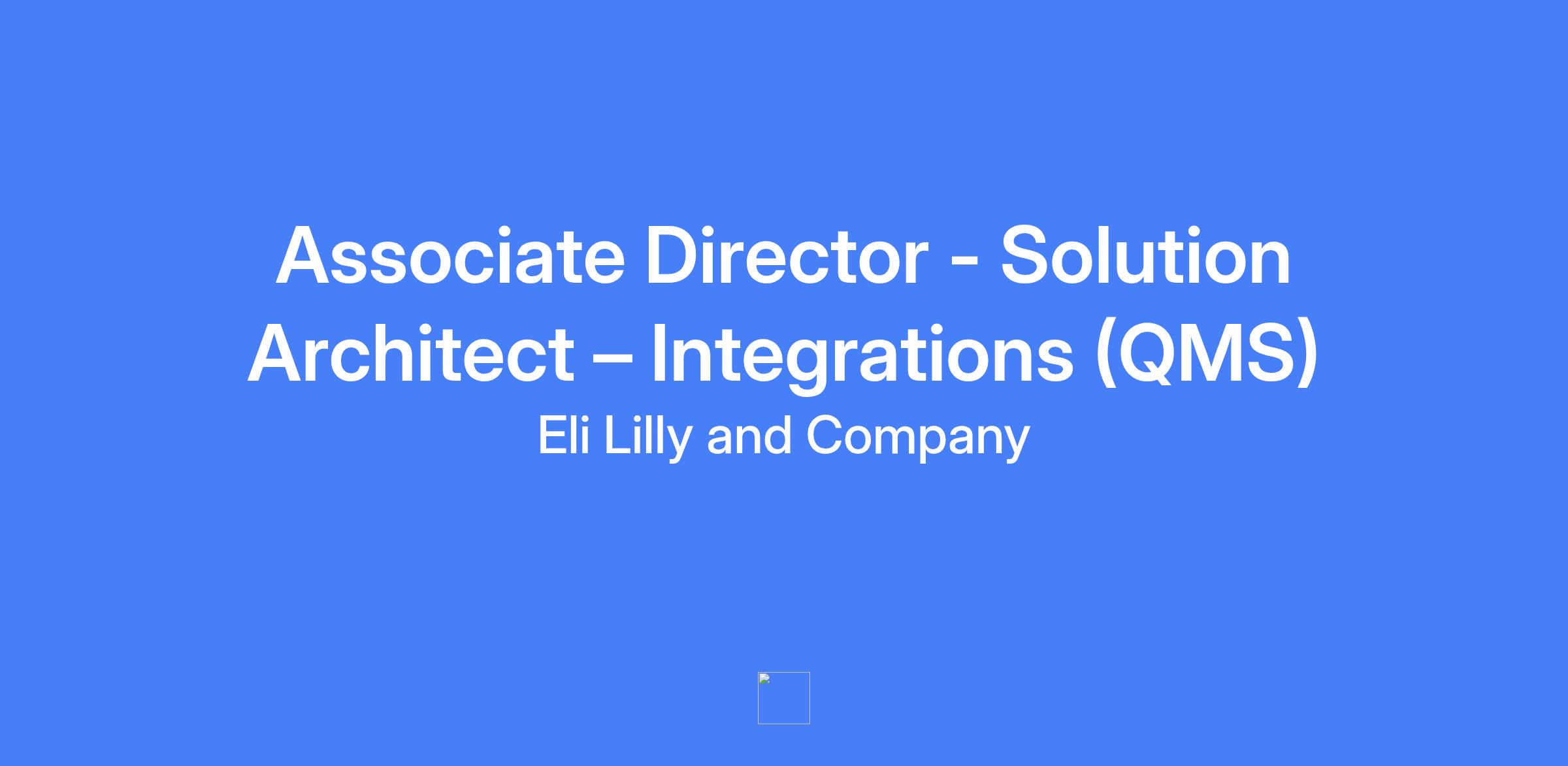 Associate Director - Solution Architect – Integrations (QMS)
Eli Lilly and Company